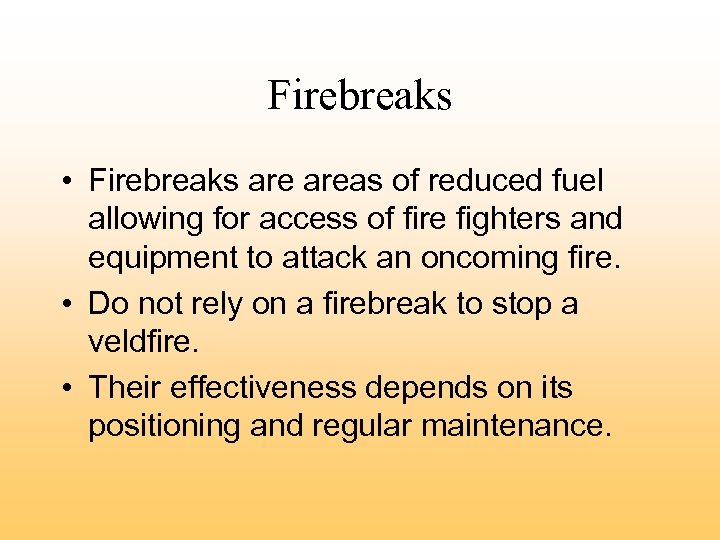 Firebreaks

• Firebreaks are areas of reduced fuel allowing for access of fire fighters and equipment to attack an oncoming fire.
• Do not rely on a firebreak to stop a veldfire.
• Their effectiveness depends on its positioning and regular maintenance.